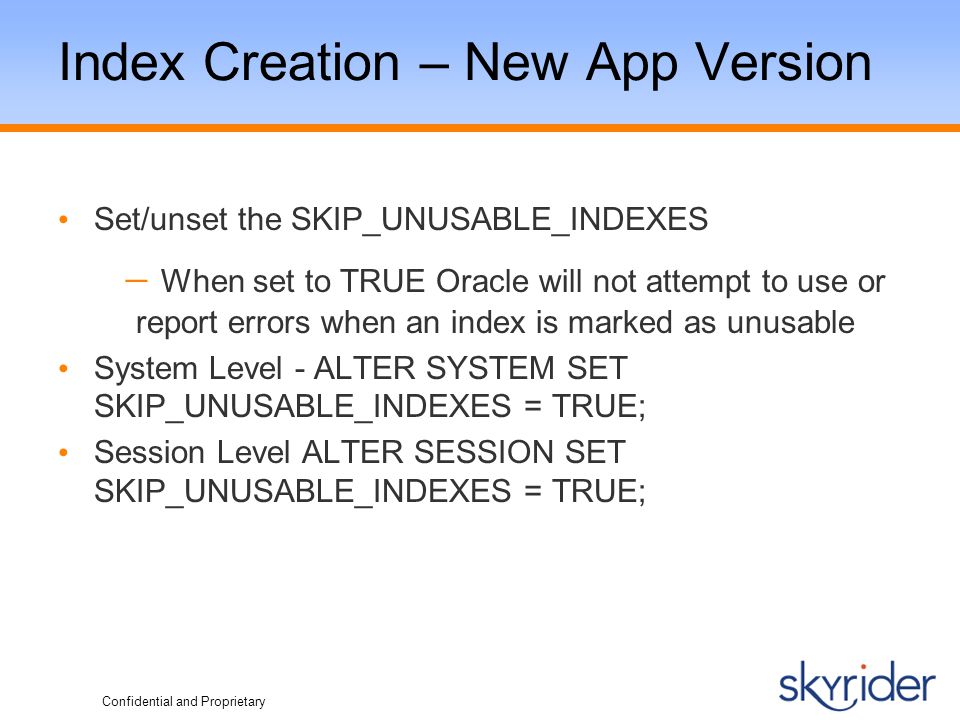 Index Creation – New App Version

• Set/unset the SKIP_UNUSABLE_INDEXES

– When set to TRUE Oracle will not attempt to use or report errors when an index is marked as unusable

• System Level - ALTER SYSTEM SET SKIP_UNUSABLE_INDEXES = TRUE;

• Session Level ALTER SESSION SET SKIP_UNUSABLE_INDEXES = TRUE;

Confidential and Proprietary

skyrider